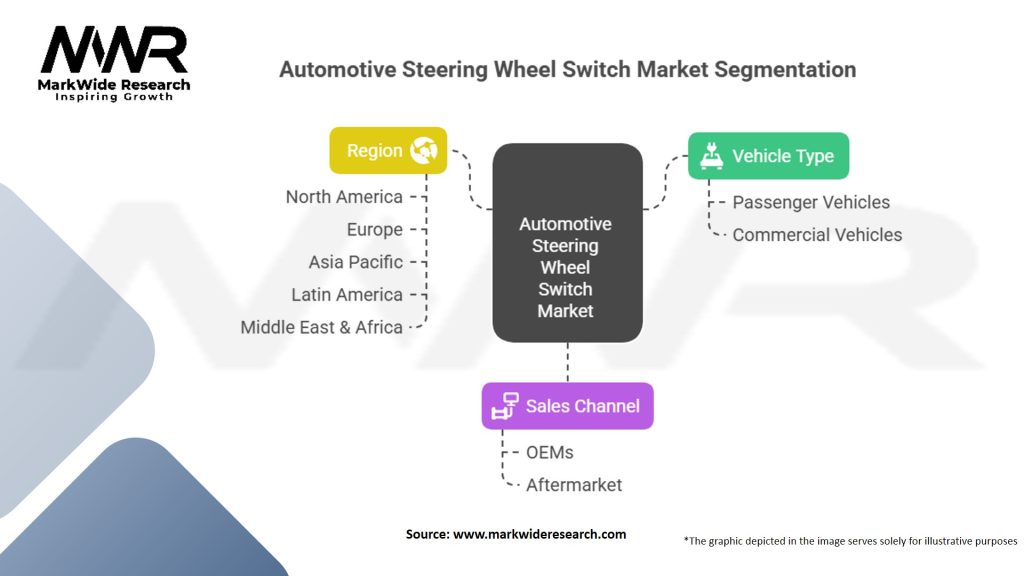 MWR
MarkWide Research
Inspiring Growth

Automotive Steering Wheel Switch Market Segmentation

Region
North America
Europe
Asia Pacific
Latin America
Middle East & Africa

Automotive Steering Wheel Switch Market

Vehicle Type
Passenger Vehicles
Commercial Vehicles

Sales Channel
OEMs
Aftermarket

Source: www.markwideresearch.com

*The graphic depicted in the image serves solely for illustrative purposes